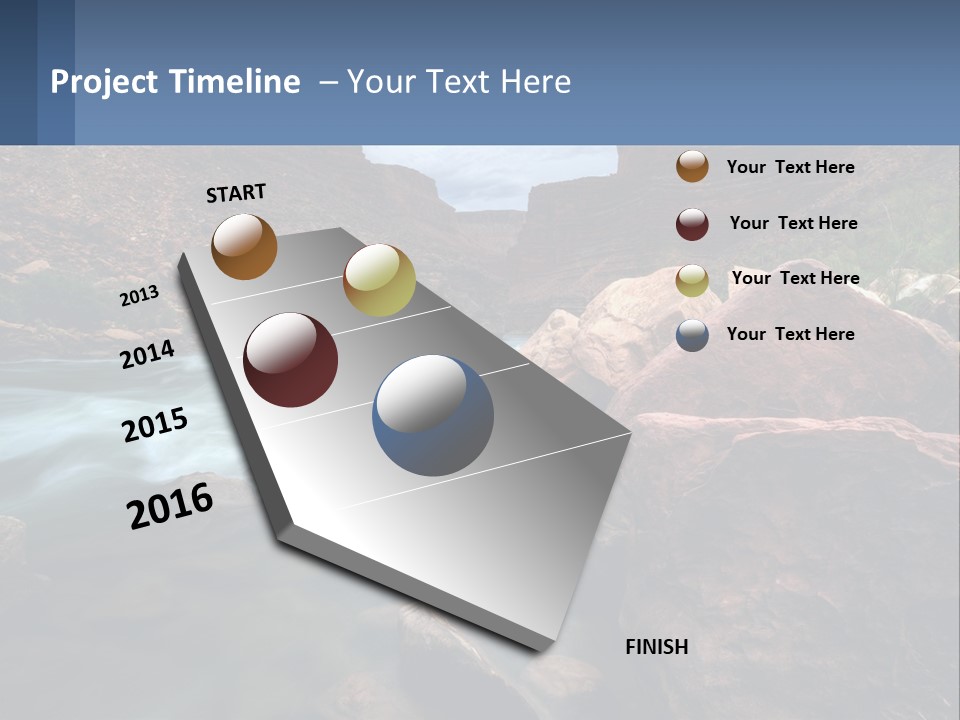 Project Timeline – Your Text Here

START

2013

2014

2015

2016

FINISH

Your Text Here

Your Text Here

Your Text Here

Your Text Here